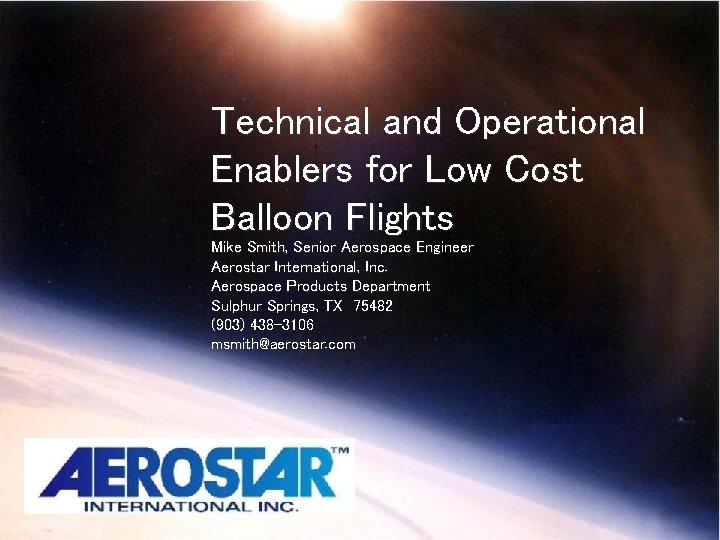 Technical and Operational Enablers for Low Cost Balloon Flights

Mike Smith, Senior Aerospace Engineer
Aerostar International, Inc.
Aerospace Products Department
Sulphur Springs, TX 75482
(903) 438-3106
msmith@aerostar.com

AEROSTAR™
INTERNATIONAL INC.